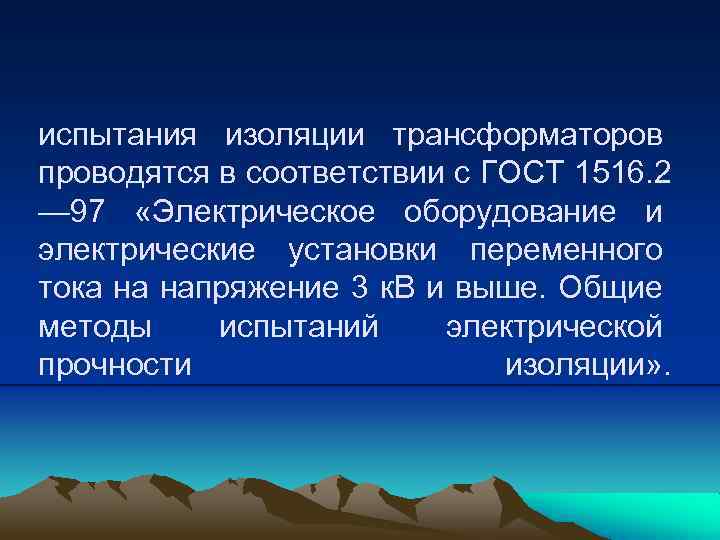 испытания изоляции трансформаторов проводятся в соответствии с ГОСТ 1516.2—97 «Электрическое оборудование и электрические установки переменного тока на напряжение 3 кВ и выше. Общие методы испытаний электрической прочности изоляции».